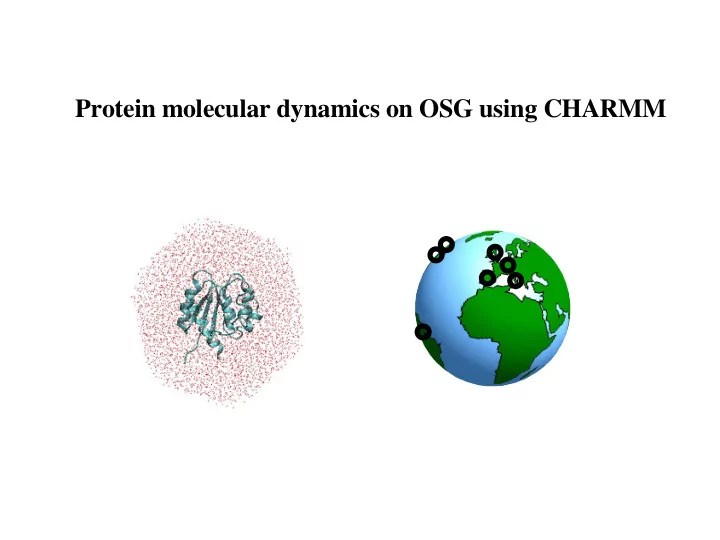 Protein molecular dynamics on OSG using CHARMM